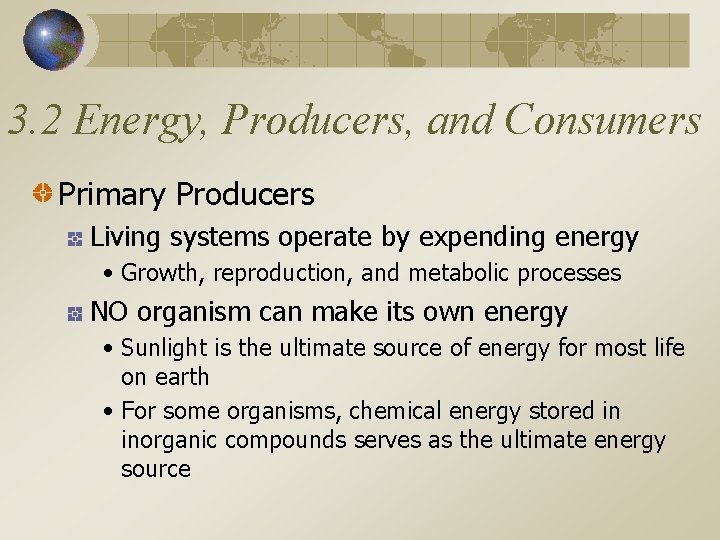 3.2 Energy, Producers, and Consumers

Primary Producers

Living systems operate by expending energy

• Growth, reproduction, and metabolic processes

NO organism can make its own energy

• Sunlight is the ultimate source of energy for most life on earth

• For some organisms, chemical energy stored in inorganic compounds serves as the ultimate energy source